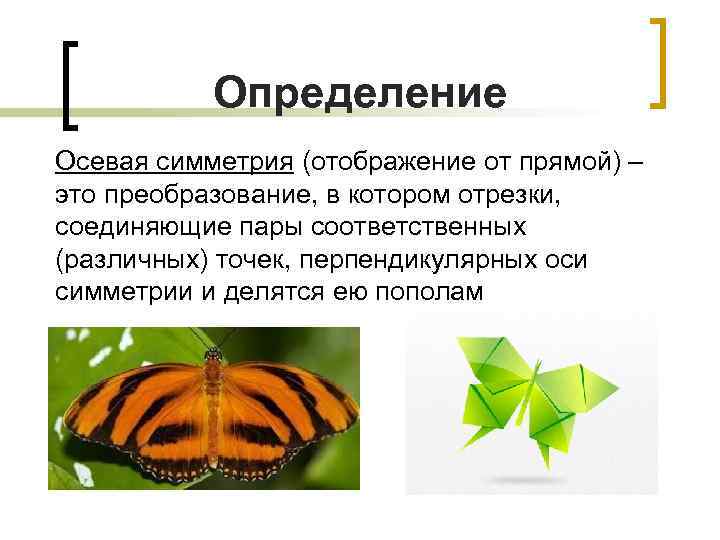 Определение

Осевая симметрия (отображение от прямой) – это преобразование, в котором отрезки, соединяющие пары соответственных (различных) точек, перпендикулярных оси симметрии и делятся ею пополам